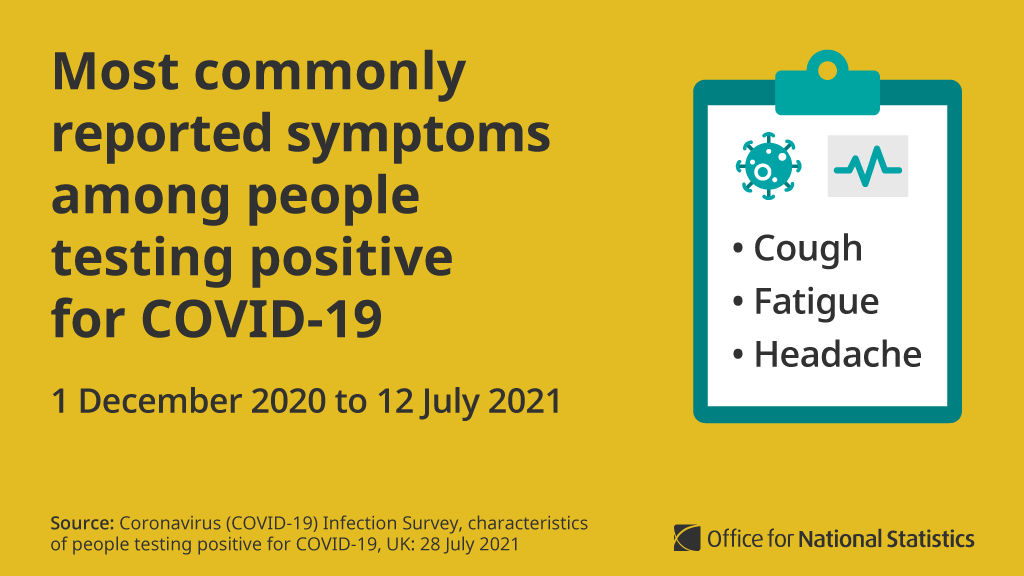 Most commonly reported symptoms among people testing positive for COVID-19

1 December 2020 to 12 July 2021

• Cough
• Fatigue
• Headache

Source: Coronavirus (COVID-19) Infection Survey, characteristics of people testing positive for COVID-19, UK: 28 July 2021

Office for National Statistics